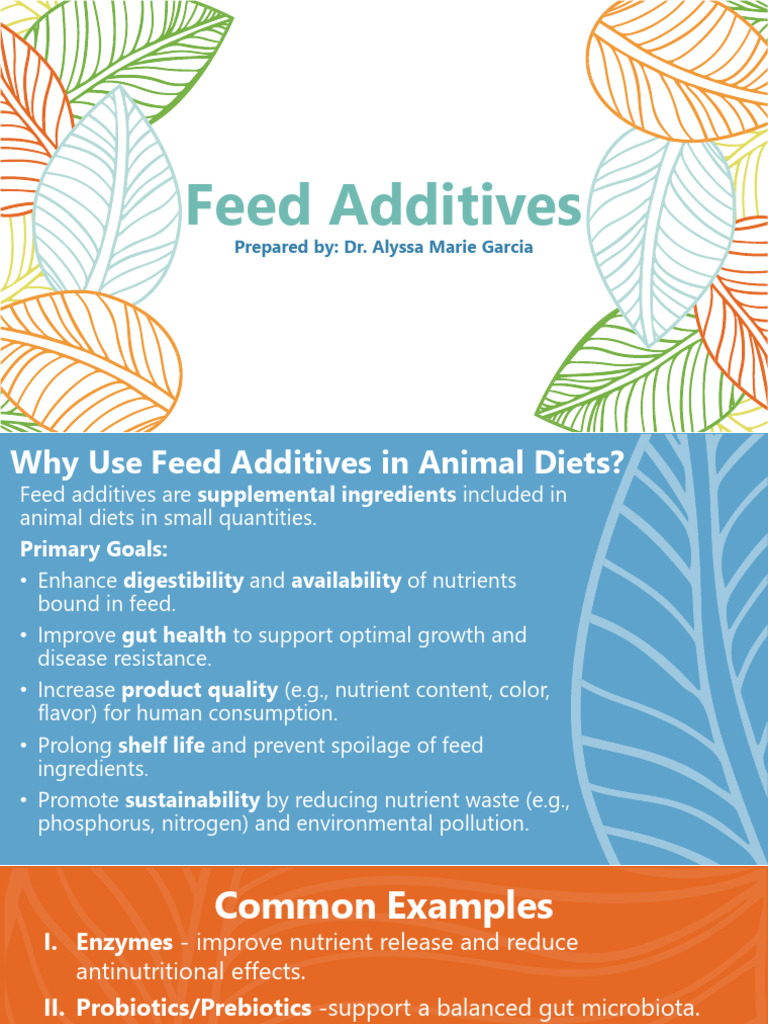 Feed Additives

Prepared by: Dr. Alyssa Marie Garcia

Why Use Feed Additives in Animal Diets?

Feed additives are supplemental ingredients included in animal diets in small quantities.

Primary Goals:

• Enhance digestibility and availability of nutrients bound in feed.
• Improve gut health to support optimal growth and disease resistance.
• Increase product quality (e.g., nutrient content, color, flavor) for human consumption.
• Prolong shelf life and prevent spoilage of feed ingredients.
• Promote sustainability by reducing nutrient waste (e.g., phosphorus, nitrogen) and environmental pollution.

Common Examples

I. Enzymes - improve nutrient release and reduce antinutritional effects.
II. Probiotics/Prebiotics -support a balanced gut microbiota.